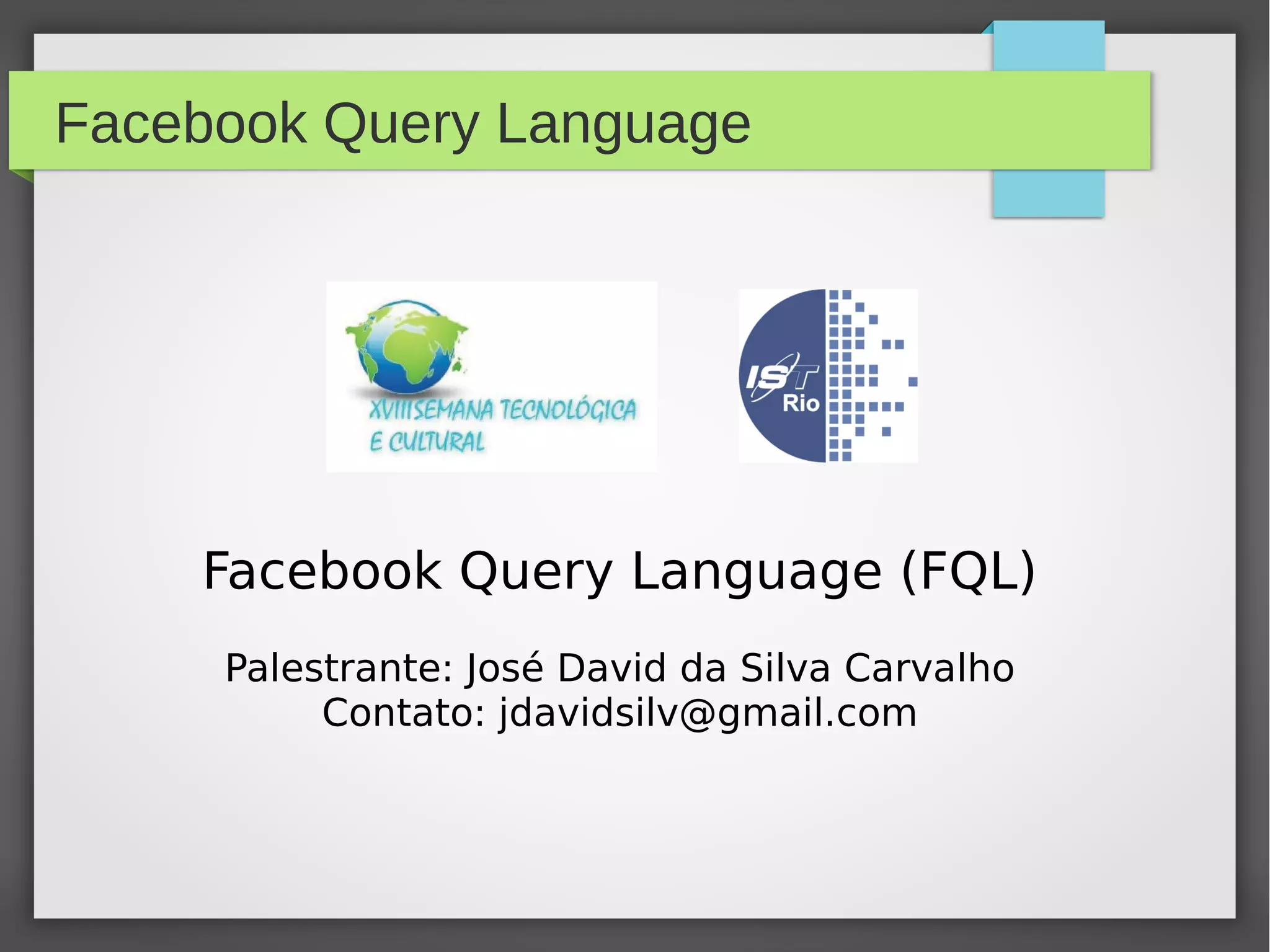 Facebook Query Language

XVIIISEMANA TECNOLÓGICA E CULTURAL

IST Rio

Facebook Query Language (FQL)

Palestrante: José David da Silva Carvalho
Contato: jdavidsilv@gmail.com